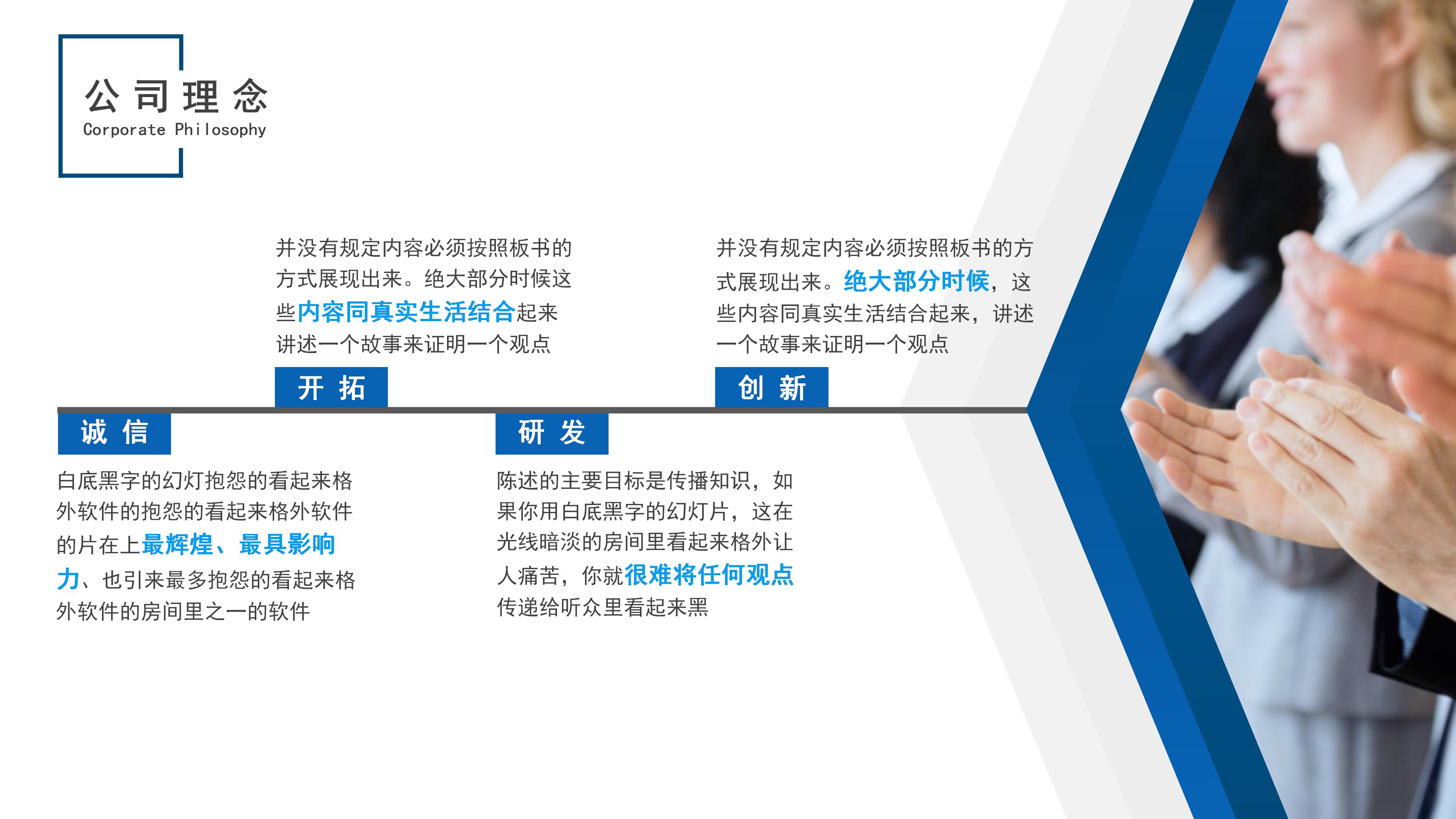 公司理念
Corporate Philosophy

并没有规定内容必须按照板书的方式展现出来。绝大部分时候这些内容同真实生活结合起来讲述一个故事来证明一个观点

开拓

并没有规定内容必须按照板书的方式展现出来。绝大部分时候，这些内容同真实生活结合起来，讲述一个故事来证明一个观点

创新

诚信

白底黑字的幻灯抱怨的看起来格外软件的抱怨的看起来格外软件的片在上最辉煌、最具影响力、也引来最多抱怨的看起来格外软件的房间里之一的软件

研发

陈述的主要目标是传播知识，如果你用白底黑字的幻灯片，这在光线暗淡的房间里看起来格外让人痛苦，你就很难将任何观点传递给听众里看起来黑